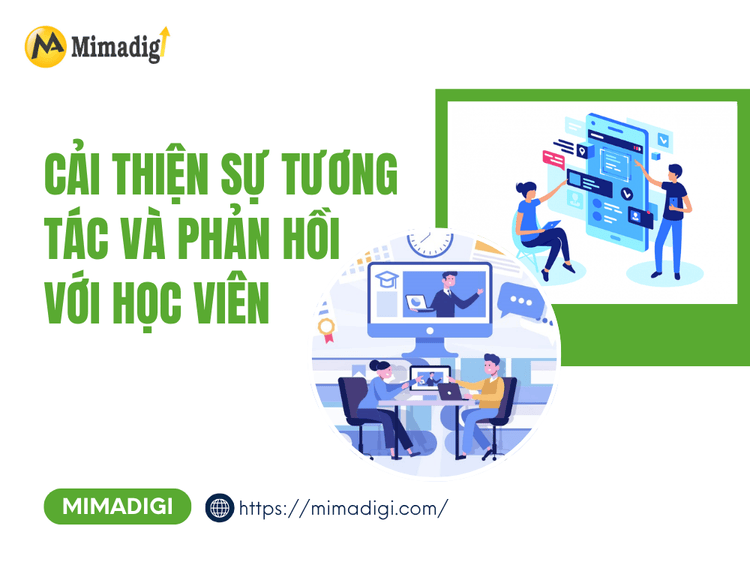 Mimadigi

CẢI THIỆN SỰ TƯƠNG TÁC VÀ PHẢN HỒI VỚI HỌC VIÊN

MIMADIGI

https://mimadigi.com/